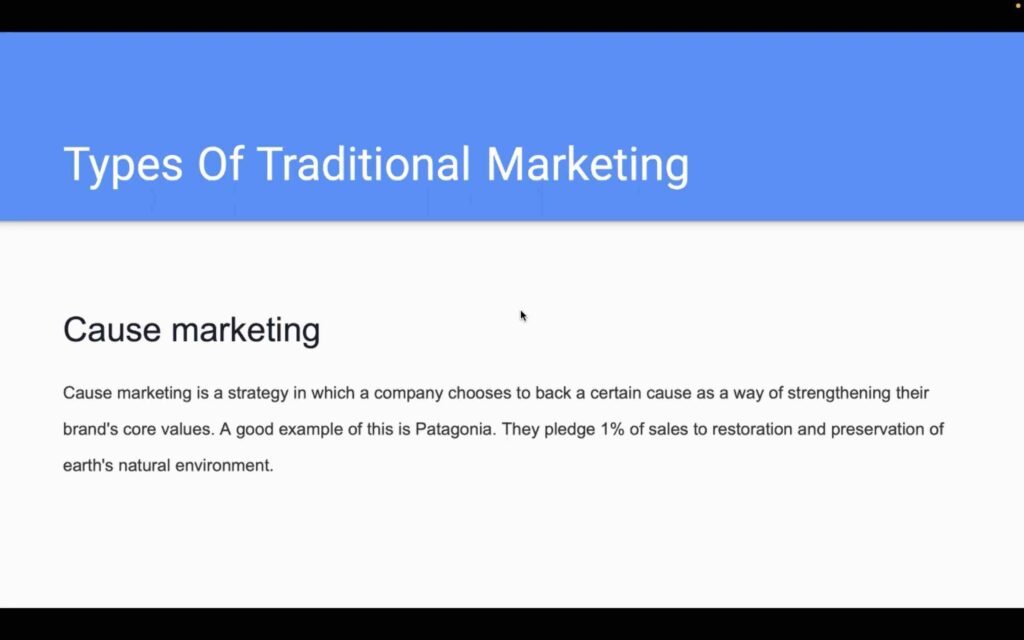 Types Of Traditional Marketing

Cause marketing

Cause marketing is a strategy in which a company chooses to back a certain cause as a way of strengthening their brand's core values. A good example of this is Patagonia. They pledge 1% of sales to restoration and preservation of earth's natural environment.